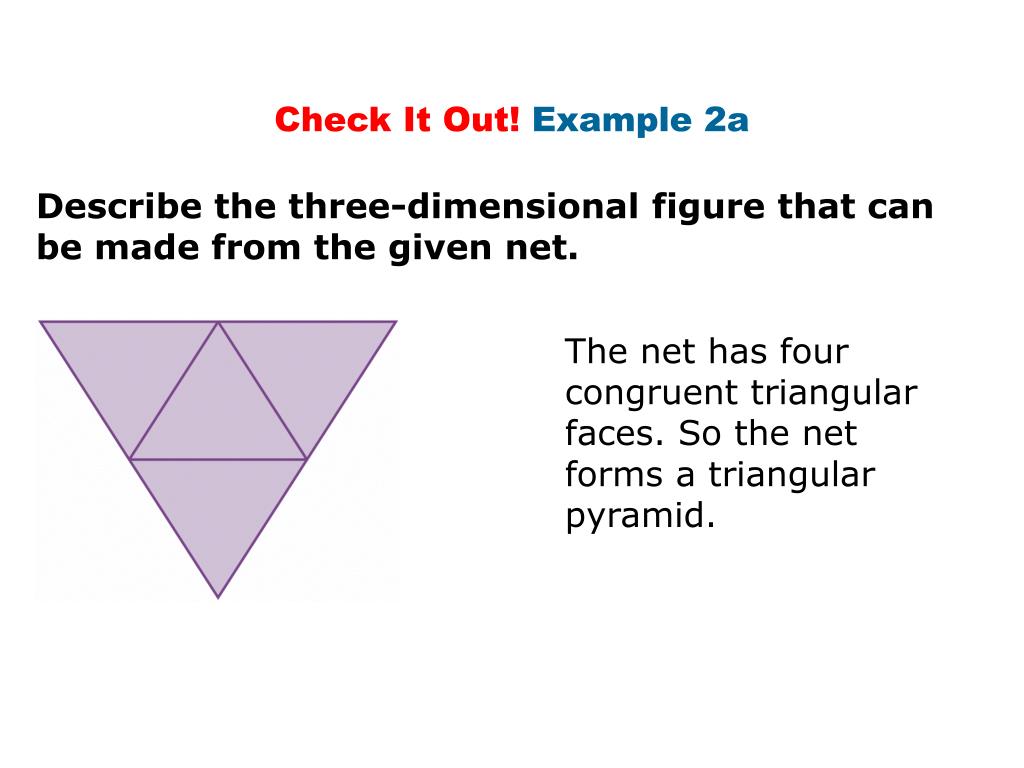 Check It Out! Example 2a

Describe the three-dimensional figure that can be made from the given net.

The net has four congruent triangular faces. So the net forms a triangular pyramid.